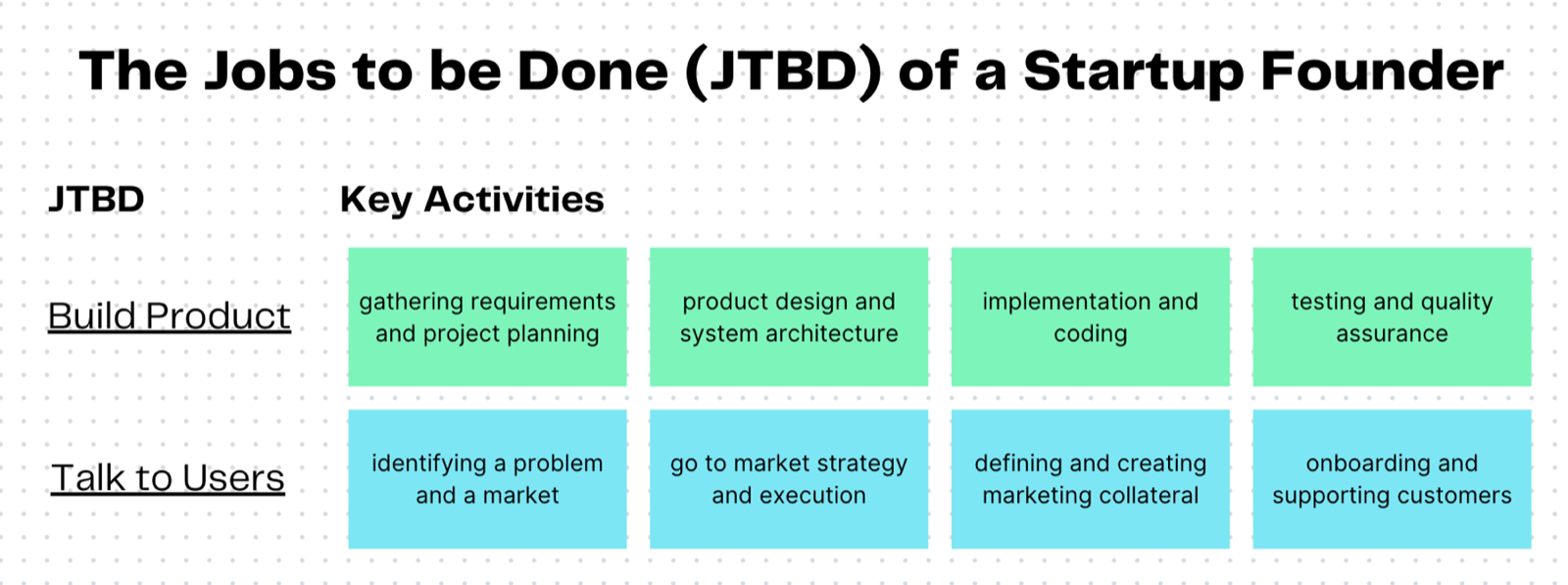 The Jobs to be Done (JTBD) of a Startup Founder

| JTBD | Key Activities | | | |
|---|---|---|---|---|
| Build Product | gathering requirements and project planning | product design and system architecture | implementation and coding | testing and quality assurance |
| Talk to Users | identifying a problem and a market | go to market strategy and execution | defining and creating marketing collateral | onboarding and supporting customers |